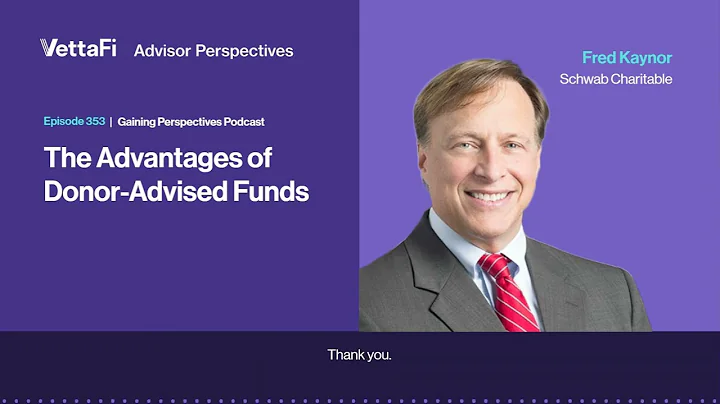 VettaFi Advisor Perspectives

Episode 353 | Gaining Perspectives Podcast

The Advantages of Donor-Advised Funds

Fred Kaynor
Schwab Charitable

Thank you.